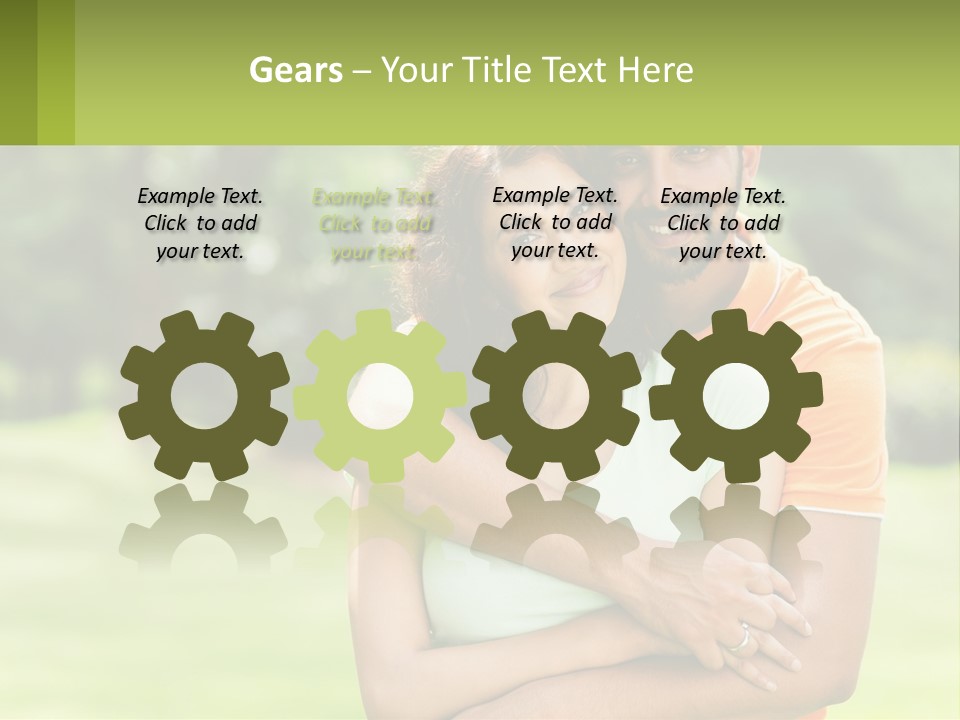 Gears – Your Title Text Here

Example Text. Click to add your text.

Example Text. Click to add your text.

Example Text. Click to add your text.

Example Text. Click to add your text.